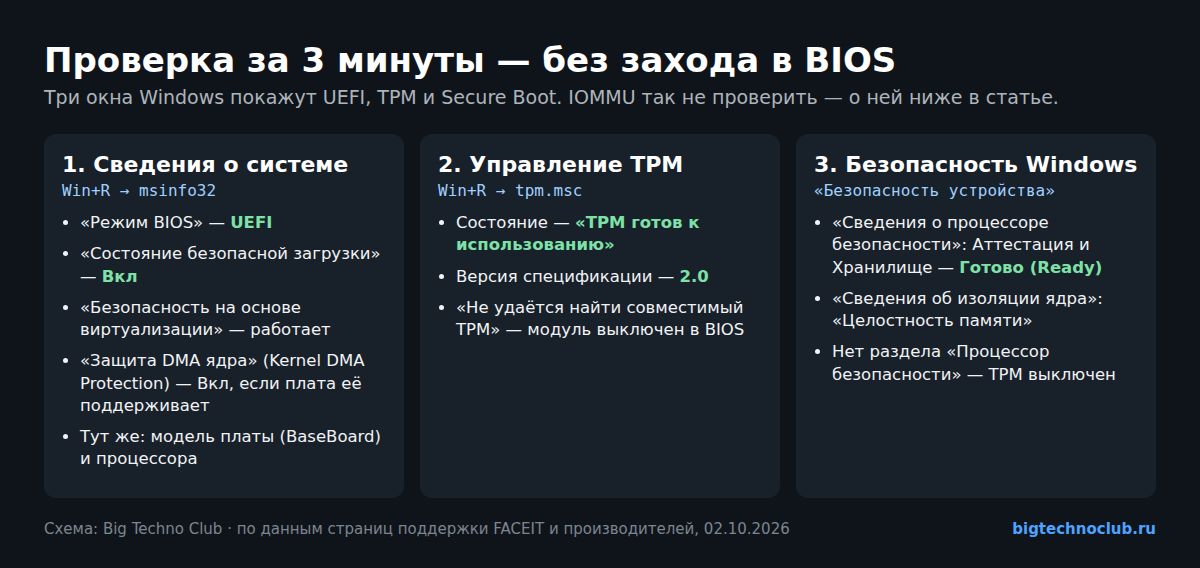 Проверка за 3 минуты — без захода в BIOS

Три окна Windows покажут UEFI, TPM и Secure Boot. IOMMU так не проверить — о ней ниже в статье.

1. Сведения о системе
Win+R → msinfo32

• «Режим BIOS» — UEFI
• «Состояние безопасной загрузки» — Вкл
• «Безопасность на основе виртуализации» — работает
• «Защита DMA ядра» (Kernel DMA Protection) — Вкл, если плата её поддерживает
• Тут же: модель платы (BaseBoard) и процессора

2. Управление TPM
Win+R → tpm.msc

• Состояние — «TPM готов к использованию»
• Версия спецификации — 2.0
• «Не удаётся найти совместимый TPM» — модуль выключен в BIOS

3. Безопасность Windows
«Безопасность устройства»

• «Сведения о процессоре безопасности»: Аттестация и Хранилище — Готово (Ready)
• «Сведения об изоляции ядра»: «Целостность памяти»
• Нет раздела «Процессор безопасности» — TPM выключен

Схема: Big Techno Club · по данным страниц поддержки FACEIT и производителей, 02.10.2026

bigtechnoclub.ru